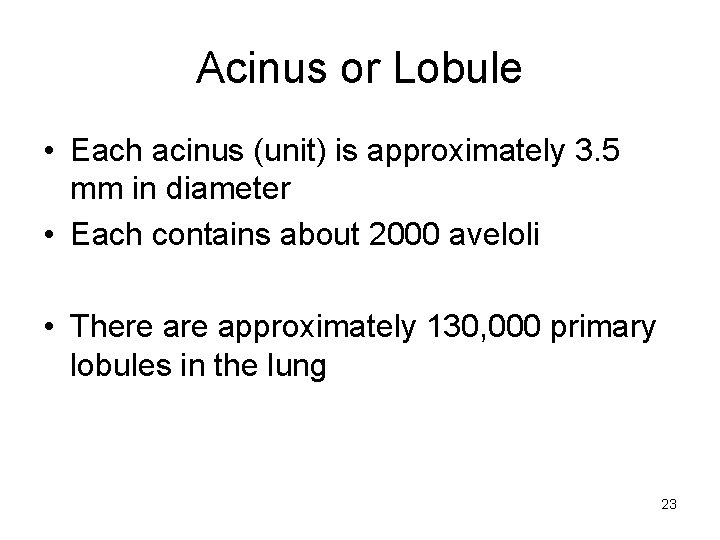 Acinus or Lobule

• Each acinus (unit) is approximately 3.5 mm in diameter
• Each contains about 2000 aveloli

• There are approximately 130,000 primary lobules in the lung

23